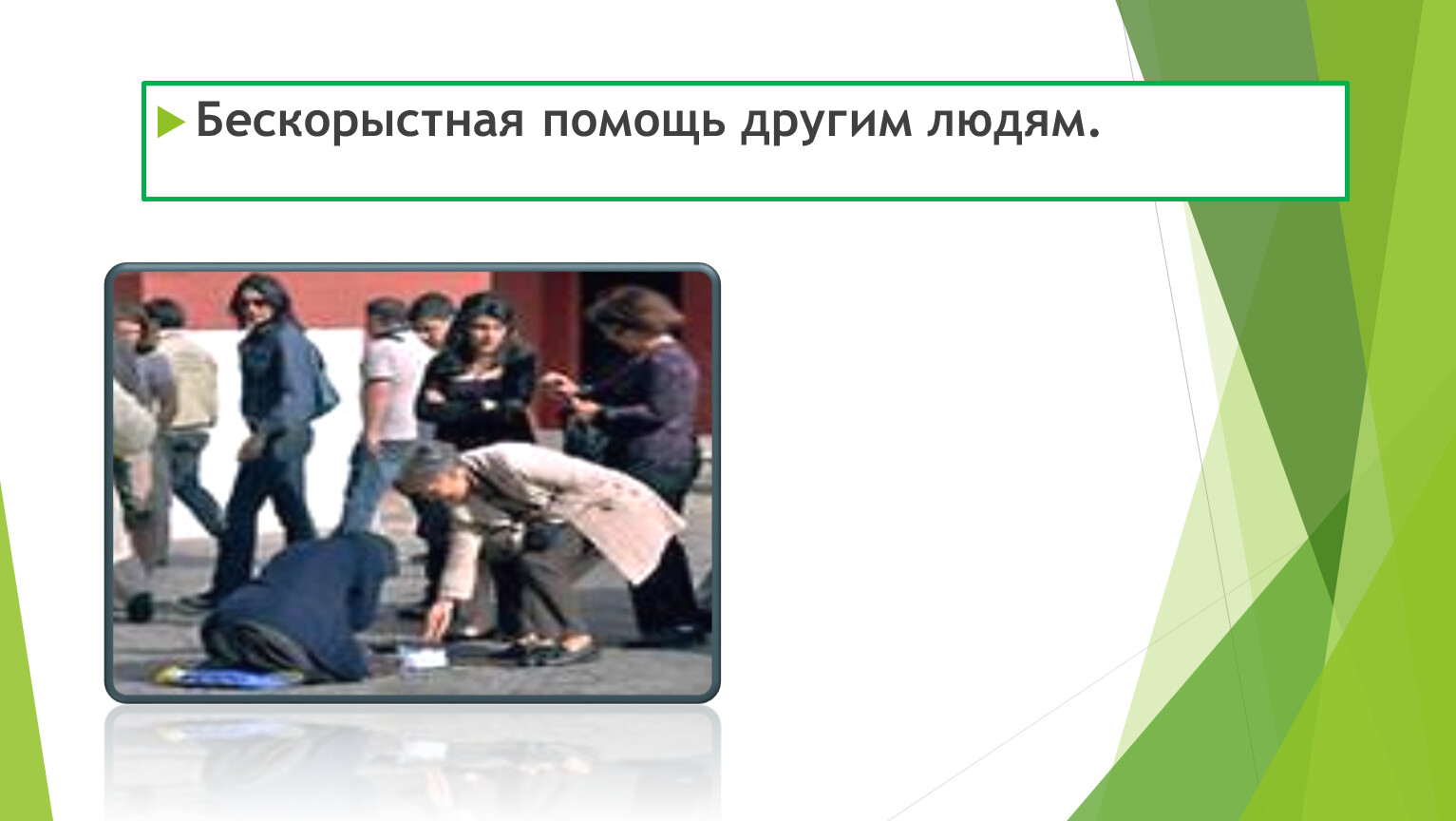 Бескорыстная помощь другим людям.